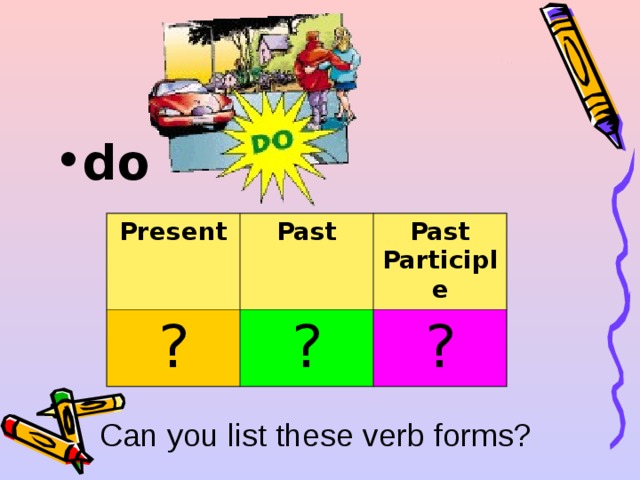 DO

• do

| Present | Past | Past Participle |
|---|---|---|
| ? | ? | ? |

Can you list these verb forms?